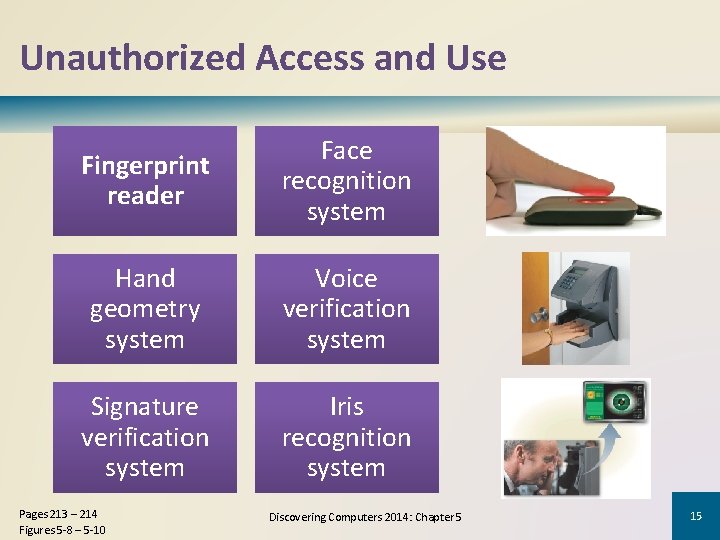 Unauthorized Access and Use

Fingerprint reader

Face recognition system

Hand geometry system

Voice verification system

Signature verification system

Iris recognition system

Pages 213 – 214
Figures 5-8 – 5-10

Discovering Computers 2014: Chapter 5

15